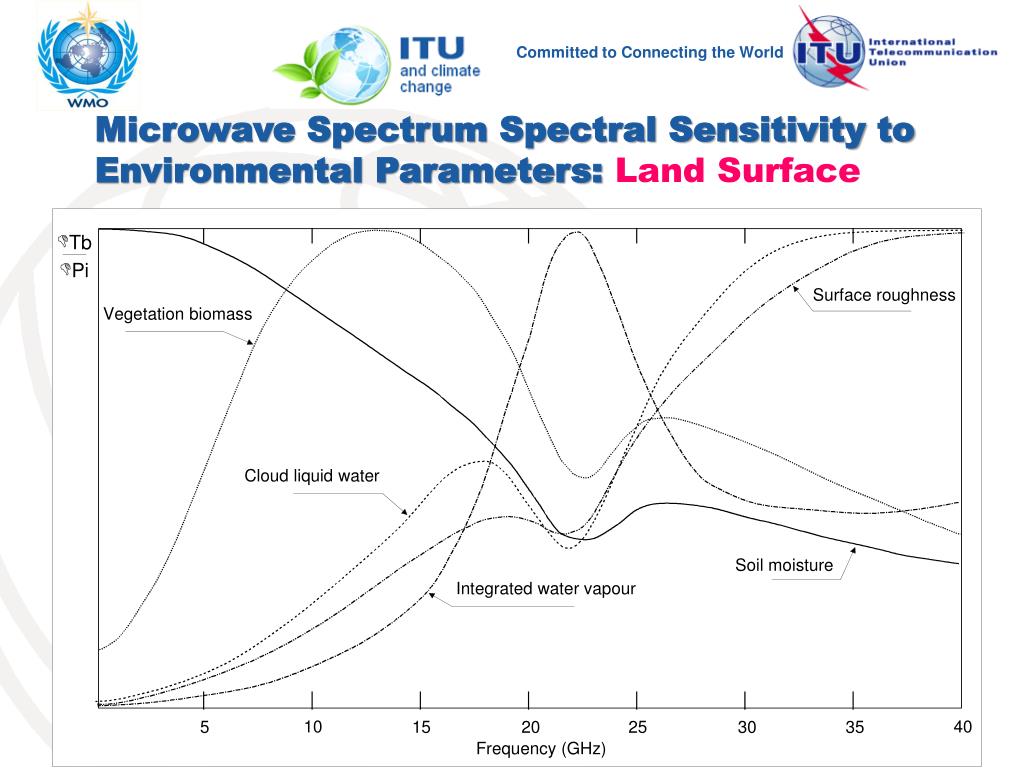 WMO

ITU and climate change

Committed to Connecting the World

ITU International Telecommunication Union

Microwave Spectrum Spectral Sensitivity to Environmental Parameters: Land Surface

$\partial$Tb
$\partial$Pi

Vegetation biomass

Surface roughness

Cloud liquid water

Soil moisture

Integrated water vapour

5
10
15
20
25
30
35
40
Frequency (GHz)